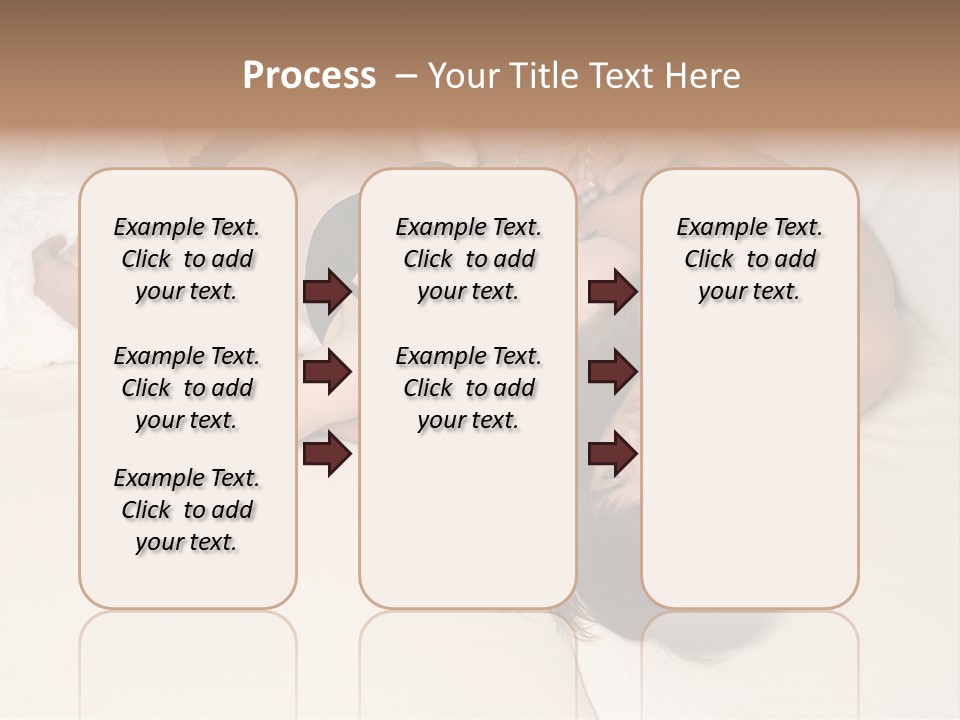 Process – Your Title Text Here

Example Text. Click to add your text.

Example Text. Click to add your text.

Example Text. Click to add your text.

Example Text. Click to add your text.

Example Text. Click to add your text.

Example Text. Click to add your text.